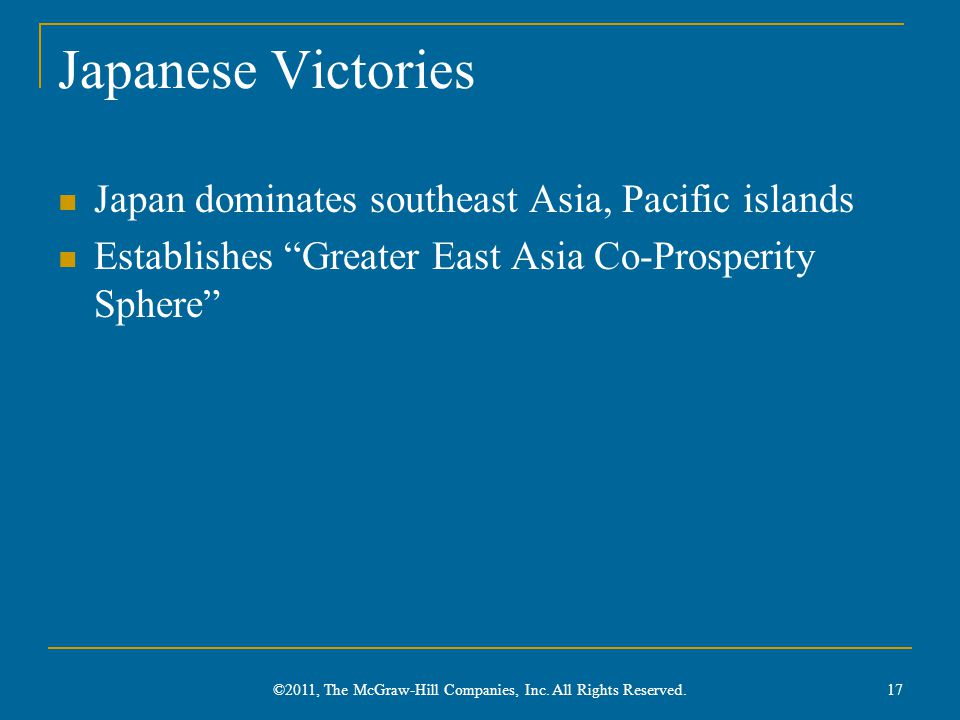 Japanese Victories

- Japan dominates southeast Asia, Pacific islands
- Establishes “Greater East Asia Co-Prosperity Sphere”

©2011, The McGraw-Hill Companies, Inc. All Rights Reserved.

17